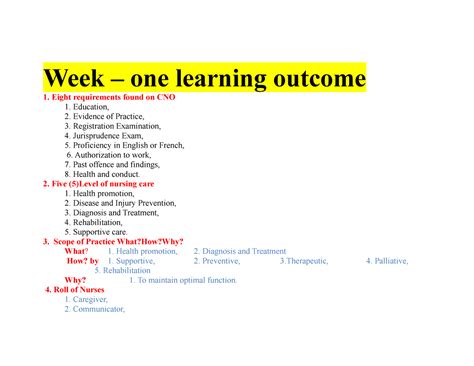 Week – one learning outcome

1. Eight requirements found on CNO
1. Education,
2. Evidence of Practice,
3. Registration Examination,
4. Jurisprudence Exam,
5. Proficiency in English or French,
6. Authorization to work,
7. Past offence and findings,
8. Health and conduct.

2. Five (5)Level of nursing care
1. Health promotion,
2. Disease and Injury Prevention,
3. Diagnosis and Treatment,
4. Rehabilitation,
5. Supportive care.

3. Scope of Practice What?How?Why?
What? 1. Health promotion, 2. Diagnosis and Treatment
How? by 1. Supportive, 2. Preventive, 3.Therapeutic, 4. Palliative, 5. Rehabilitation
Why? 1. To maintain optimal function.

4. Roll of Nurses
1. Caregiver,
2. Communicator,